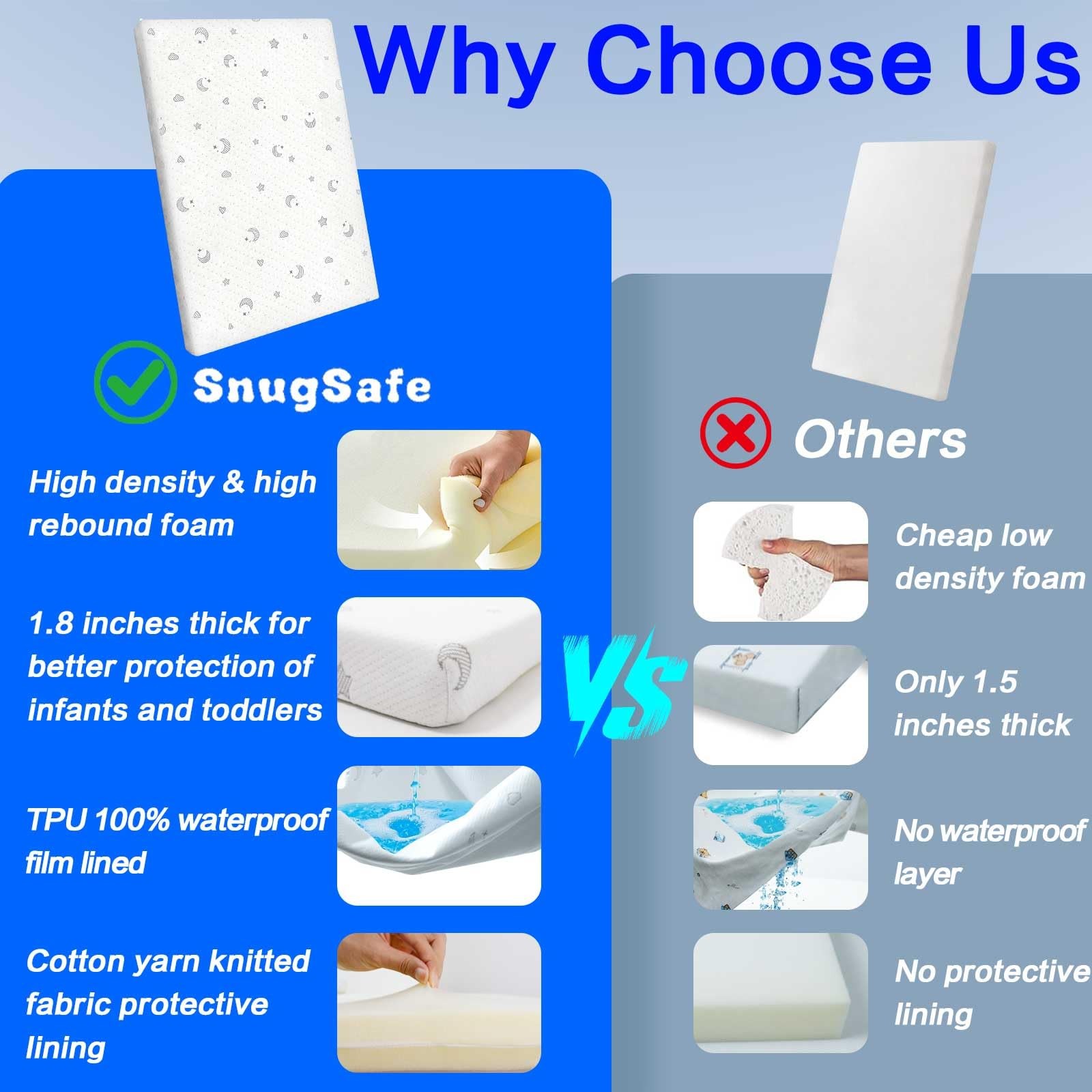 Why Choose Us

SnugSafe

High density & high rebound foam

1.8 inches thick for better protection of infants and toddlers

TPU 100% waterproof film lined

Cotton yarn knitted fabric protective lining

VS

Others

Cheap low density foam

Only 1.5 inches thick

No waterproof layer

No protective lining